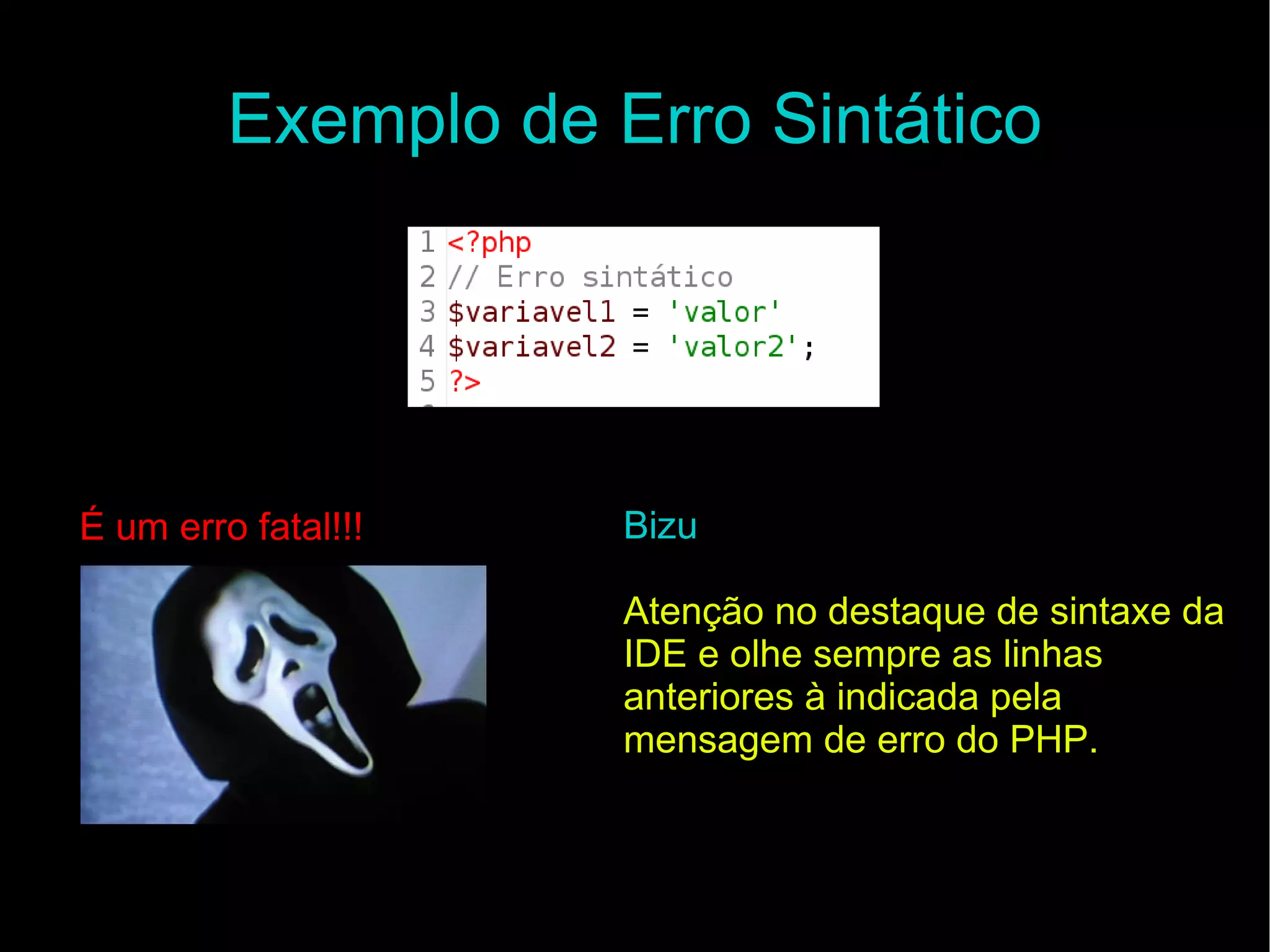 Exemplo de Erro Sintático

1 <?php
2 // Erro sintático
3 $variavel1 = 'valor'
4 $variavel2 = 'valor2';
5 ?>

É um erro fatal!!!

Bizu

Atenção no destaque de sintaxe da IDE e olhe sempre as linhas anteriores à indicada pela mensagem de erro do PHP.